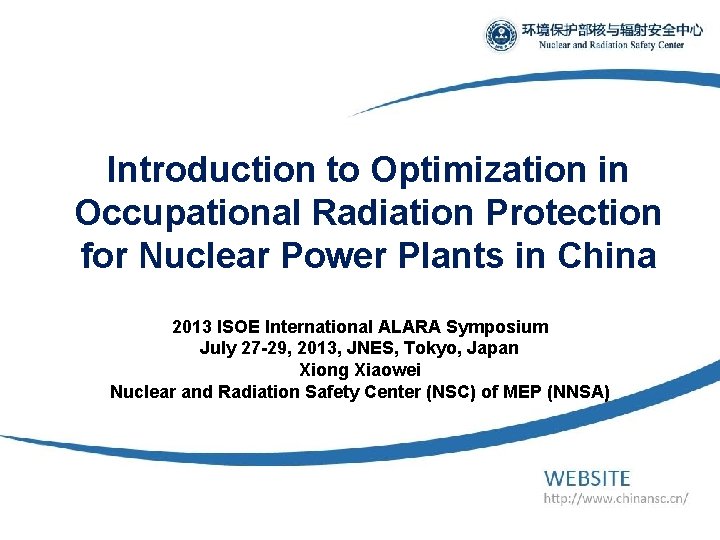 环境保护部核与辐射安全中心
Nuclear and Radiation Safety Center

Introduction to Optimization in Occupational Radiation Protection for Nuclear Power Plants in China

2013 ISOE International ALARA Symposium
July 27-29, 2013, JNES, Tokyo, Japan
Xiong Xiaowei
Nuclear and Radiation Safety Center (NSC) of MEP (NNSA)

WEBSITE
http://www.chinansc.cn/